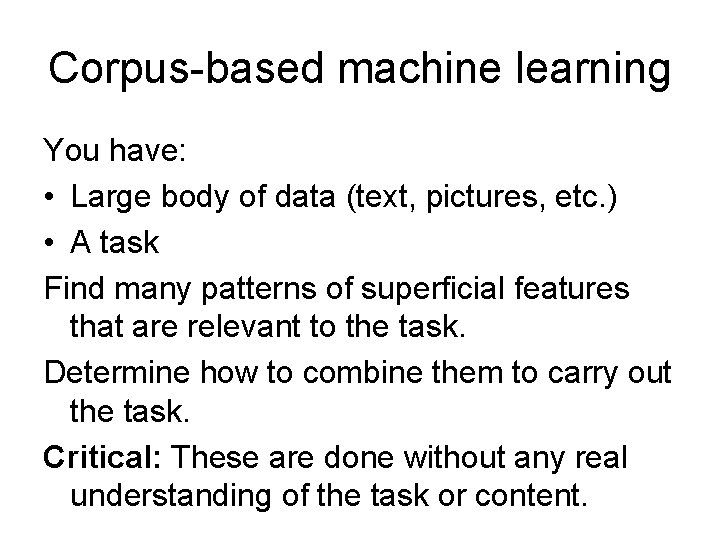 Corpus-based machine learning

You have:

• Large body of data (text, pictures, etc.)
• A task

Find many patterns of superficial features that are relevant to the task.

Determine how to combine them to carry out the task.

Critical: These are done without any real understanding of the task or content.